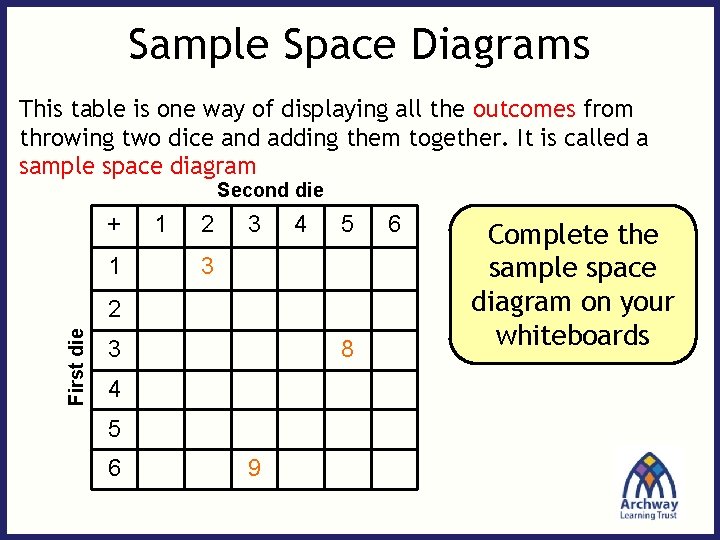 Sample Space Diagrams

This table is one way of displaying all the outcomes from throwing two dice and adding them together. It is called a sample space diagram

Second die

First die

| + | 1 | 2 | 3 | 4 | 5 | 6 |
|---|---|---|---|---|---|---|
| 1 | | 3 | | | | |
| 2 | | | | | | |
| 3 | | | | | 8 | |
| 4 | | | | | | |
| 5 | | | | | | |
| 6 | | | 9 | | | |

Complete the sample space diagram on your whiteboards

Archway
Learning Trust